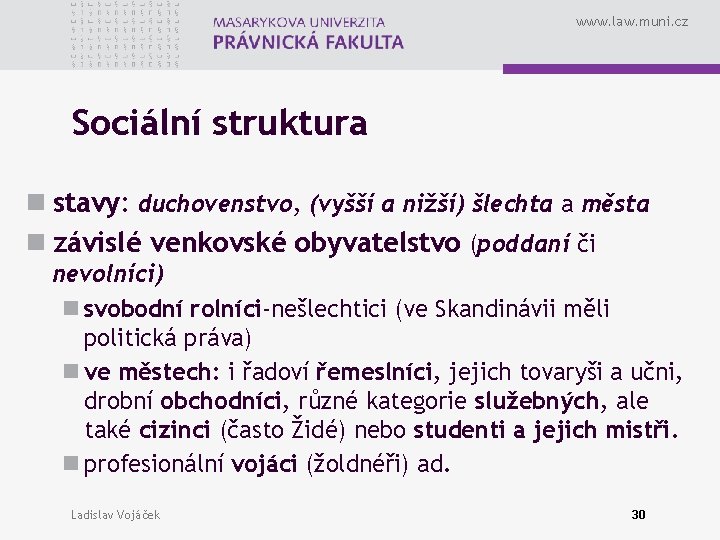 MASARYKOVA UNIVERZITA
PRÁVNICKÁ FAKULTA

www.law.muni.cz

Sociální struktura

stavy: duchovenstvo, (vyšší a nižší) šlechta a města

závislé venkovské obyvatelstvo (poddaní či nevolníci)

svobodní rolníci-nešlechtici (ve Skandinávii měli politická práva)

ve městech: i řadoví řemeslníci, jejich tovaryši a učni, drobní obchodníci, různé kategorie služebných, ale také cizinci (často Židé) nebo studenti a jejich mistři.

profesionální vojáci (žoldnéři) ad.

Ladislav Vojáček

30